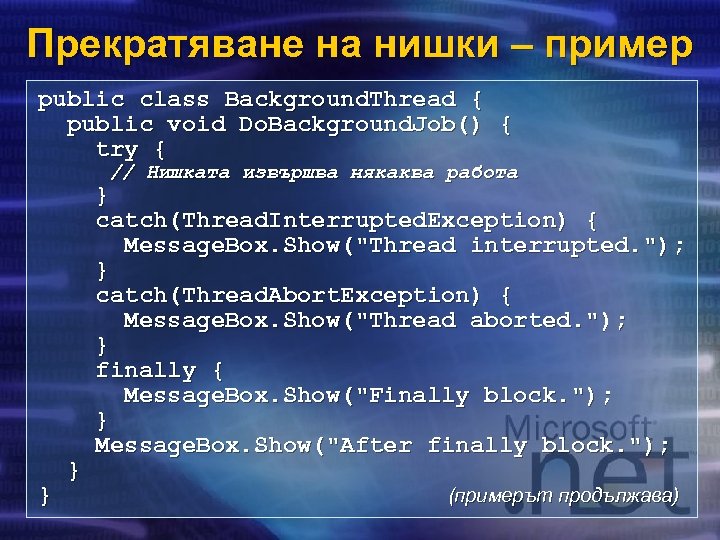 Прекратяване на нишки – пример

public class BackgroundThread {
public void DoBackgroundJob() {
try {
// Нишката извършва някаква работа
}
catch(ThreadInterruptedException) {
MessageBox.Show("Thread interrupted.");
}
catch(ThreadAbortException) {
MessageBox.Show("Thread aborted.");
}
finally {
MessageBox.Show("Finally block.");
}
MessageBox.Show("After finally block.");
}
}

(примерът продължава)

Microsoft .net